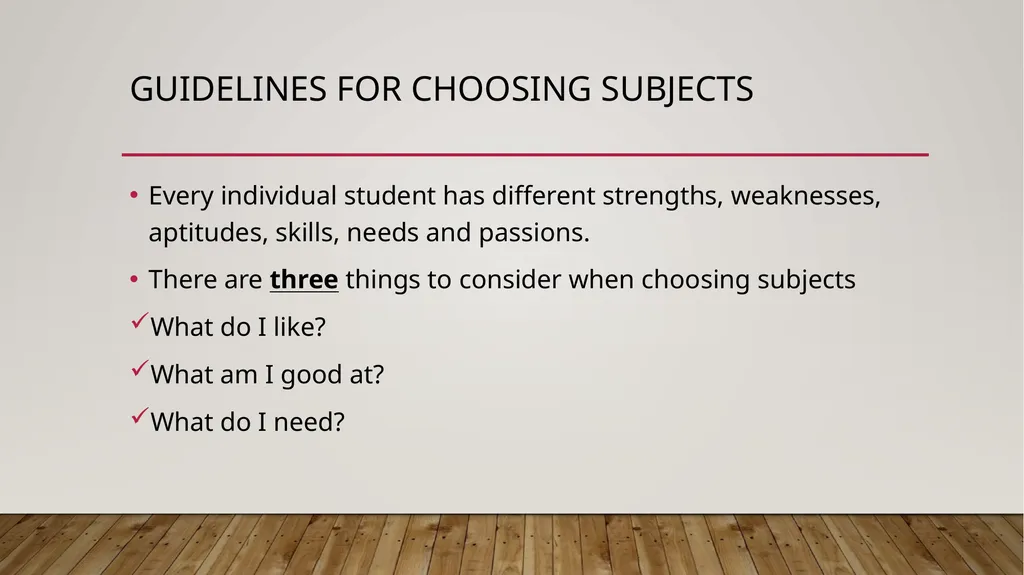 GUIDELINES FOR CHOOSING SUBJECTS

• Every individual student has different strengths, weaknesses, aptitudes, skills, needs and passions.

• There are three things to consider when choosing subjects

✓What do I like?

✓What am I good at?

✓What do I need?